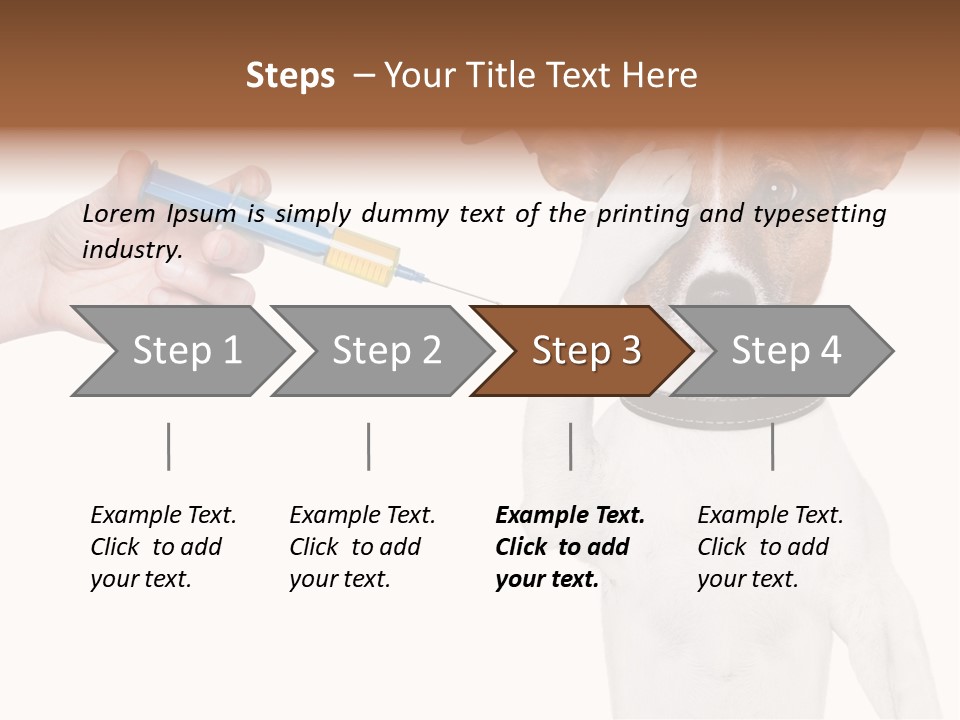 Steps – Your Title Text Here

Lorem Ipsum is simply dummy text of the printing and typesetting industry.

Step 1

Step 2

Step 3

Step 4

Example Text. Click to add your text.

Example Text. Click to add your text.

Example Text. Click to add your text.

Example Text. Click to add your text.